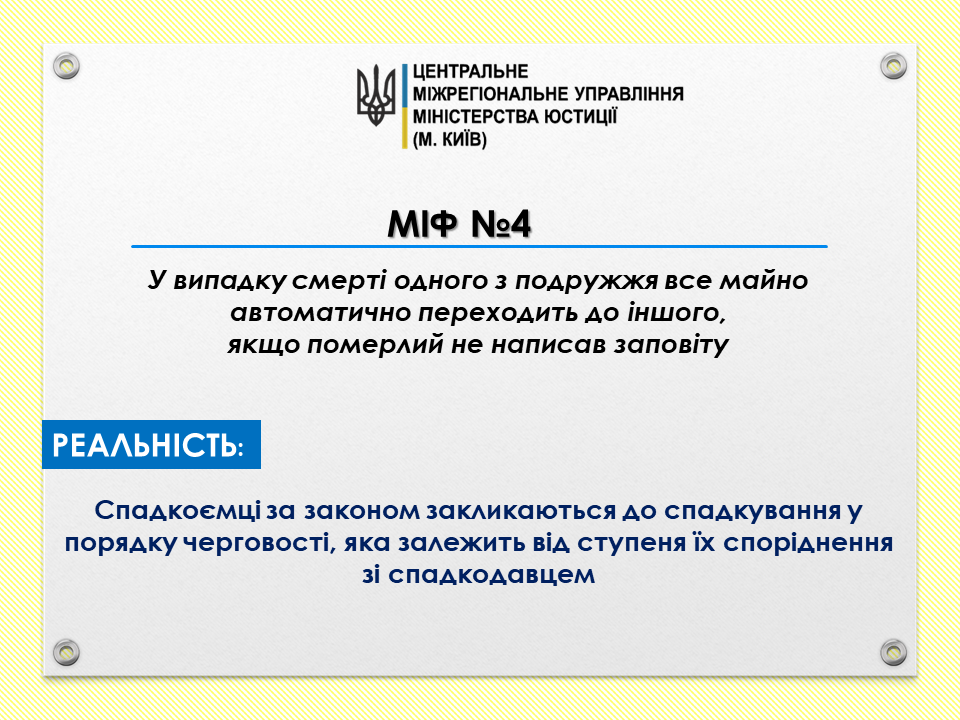 ЦЕНТРАЛЬНЕ
МІЖРЕГІОНАЛЬНЕ УПРАВЛІННЯ
МІНІСТЕРСТВА ЮСТИЦІЇ
(М. КИЇВ)

МІФ №4

У випадку смерті одного з подружжя все майно автоматично переходить до іншого, якщо померлий не написав заповіту

РЕАЛЬНІСТЬ:

Спадкоємці за законом закликаються до спадкування у порядку черговості, яка залежить від ступеня їх споріднення зі спадкодавцем